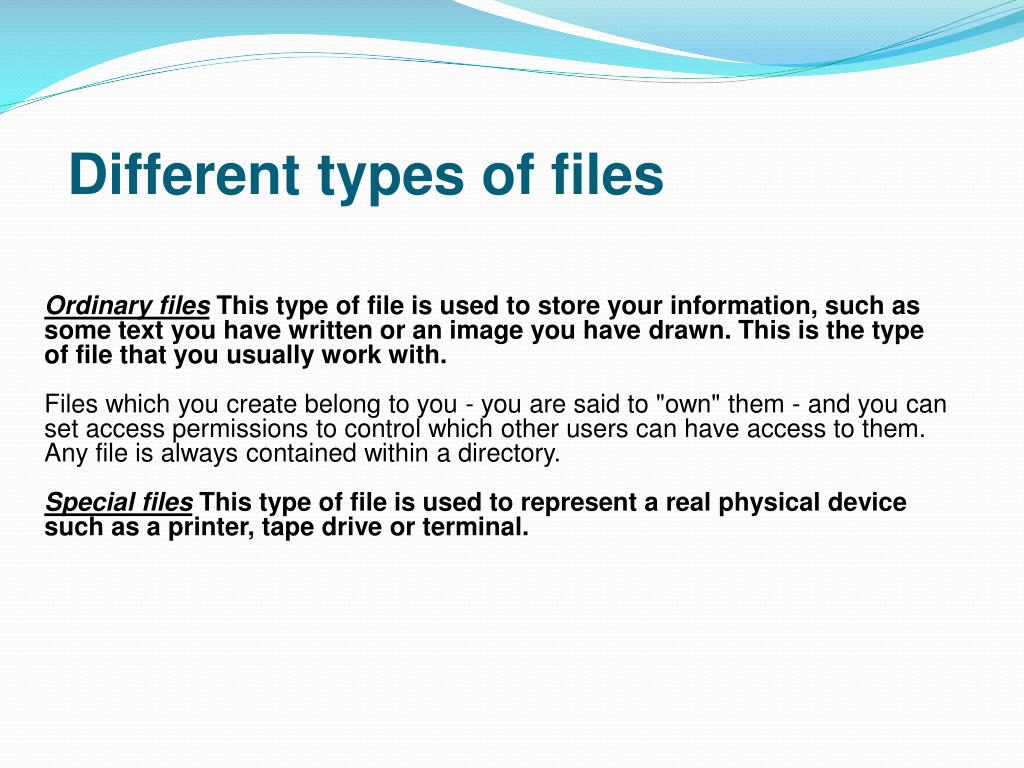 Different types of files

Ordinary files This type of file is used to store your information, such as some text you have written or an image you have drawn. This is the type of file that you usually work with.

Files which you create belong to you - you are said to "own" them - and you can set access permissions to control which other users can have access to them. Any file is always contained within a directory.

Special files This type of file is used to represent a real physical device such as a printer, tape drive or terminal.